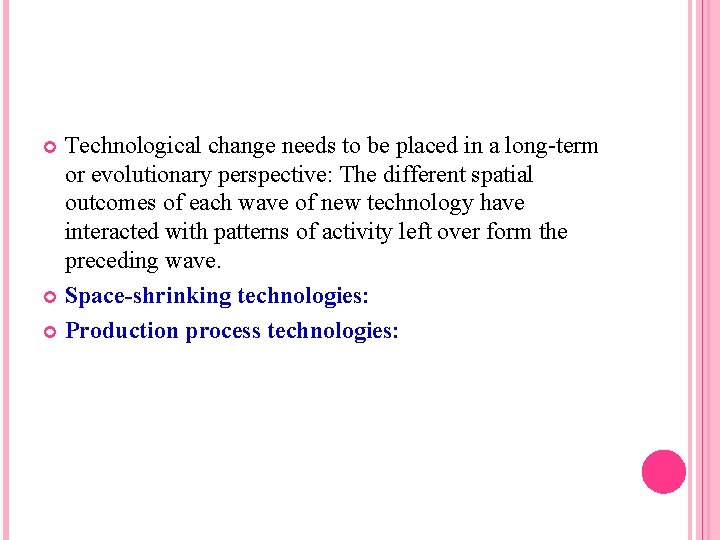 Technological change needs to be placed in a long-term or evolutionary perspective: The different spatial outcomes of each wave of new technology have interacted with patterns of activity left over form the preceding wave.

Space-shrinking technologies:

Production process technologies: